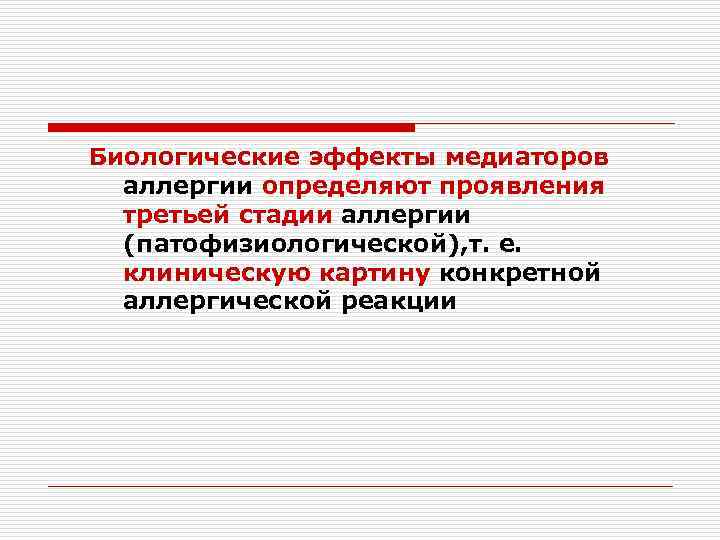 Биологические эффекты медиаторов аллергии определяют проявления третьей стадии аллергии (патофизиологической),т. е. клиническую картину конкретной аллергической реакции